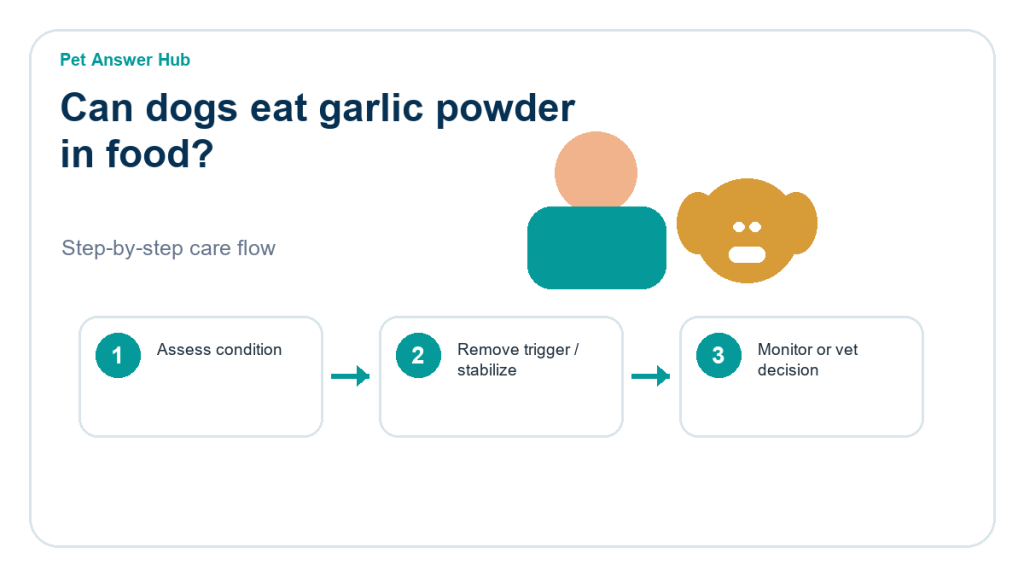 Pet Answer Hub

Can dogs eat garlic powder in food?

Step-by-step care flow

1 Assess condition

2 Remove trigger / stabilize

3 Monitor or vet decision